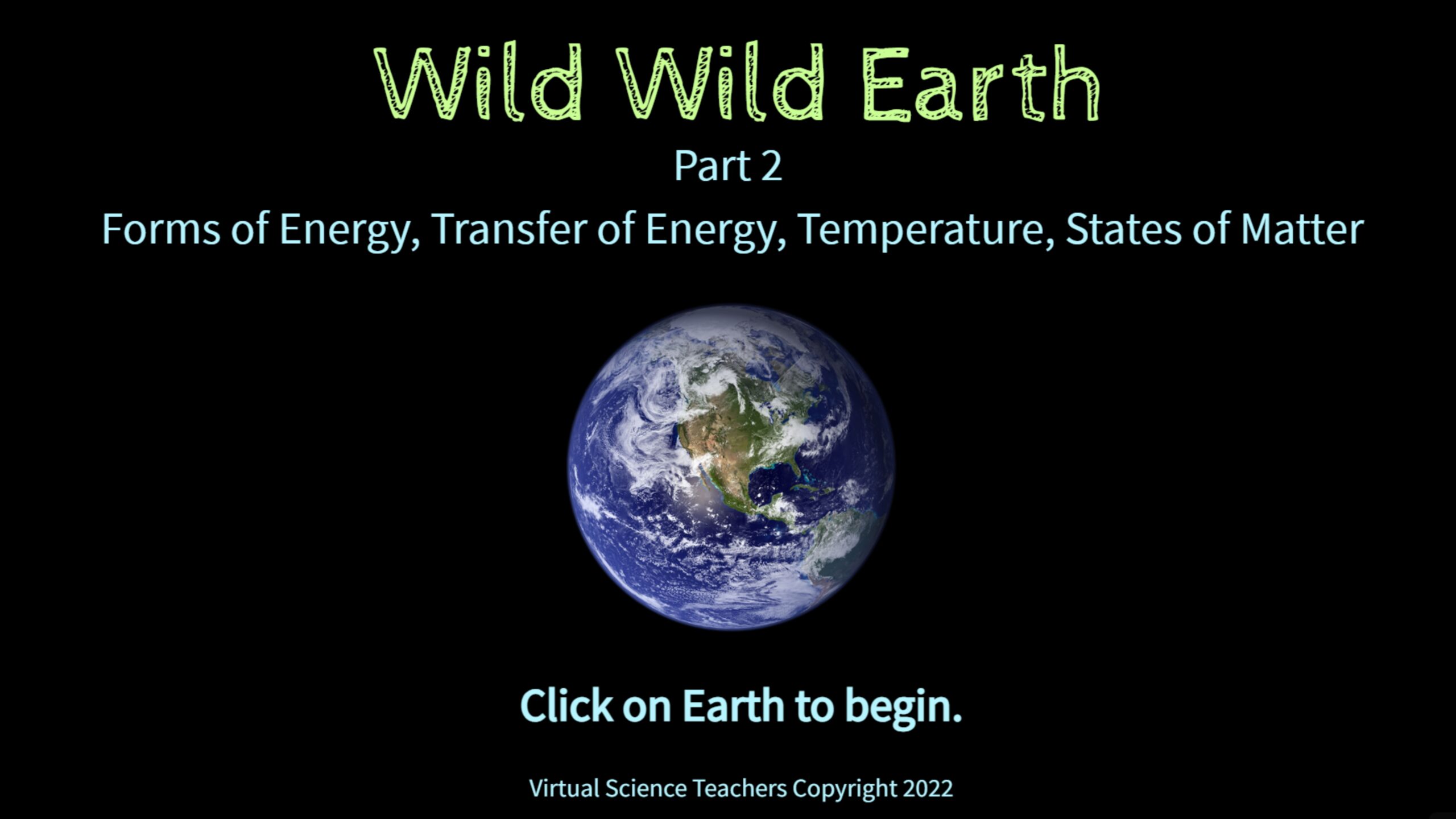 Wild Wild Earth

Part 2

Forms of Energy, Transfer of Energy, Temperature, States of Matter

Click on Earth to begin.

Virtual Science Teachers Copyright 2022